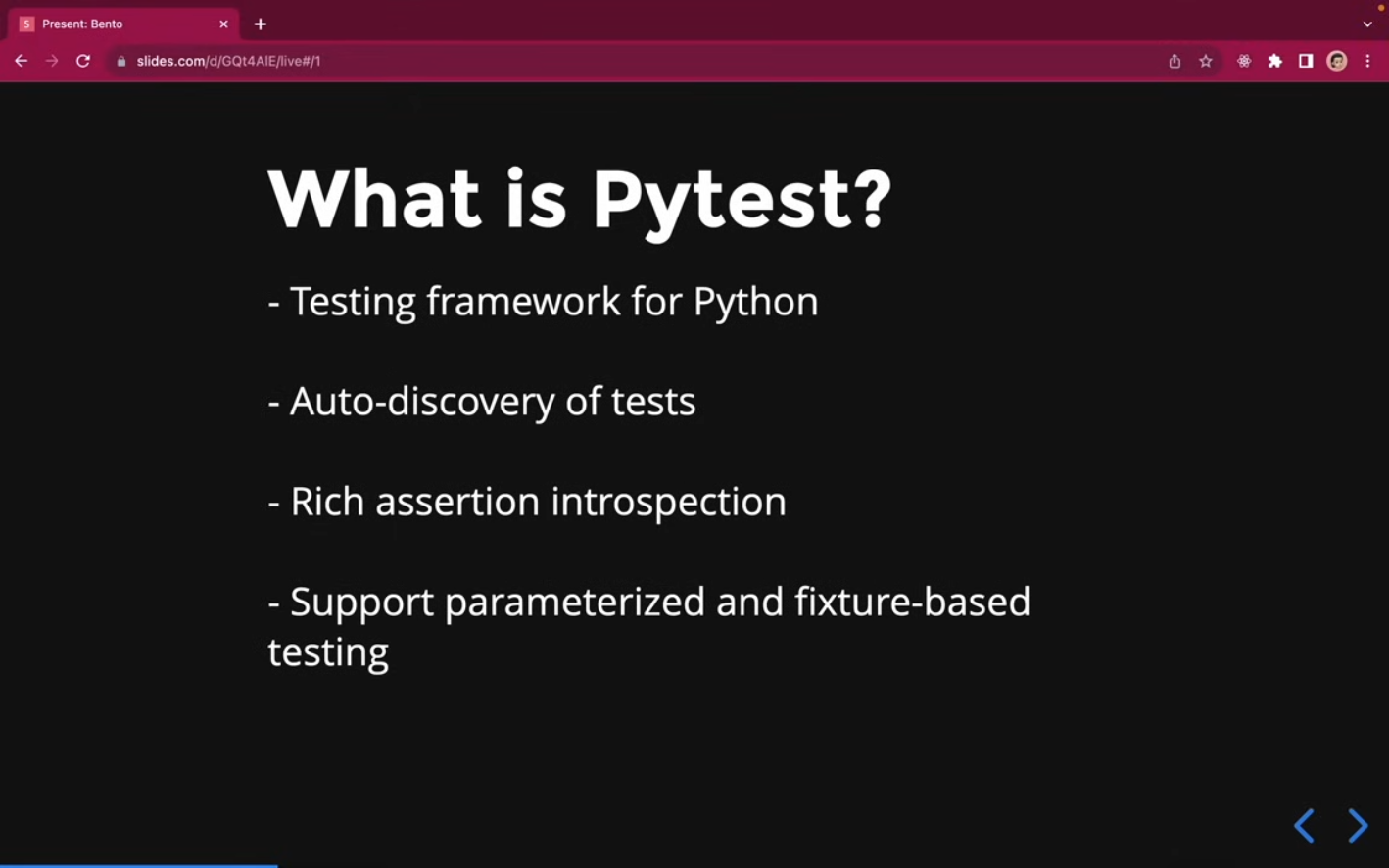 Present: Bento

slides.com/d/GQt4AIE/live#/1

What is Pytest?

- Testing framework for Python

- Auto-discovery of tests

- Rich assertion introspection

- Support parameterized and fixture-based testing